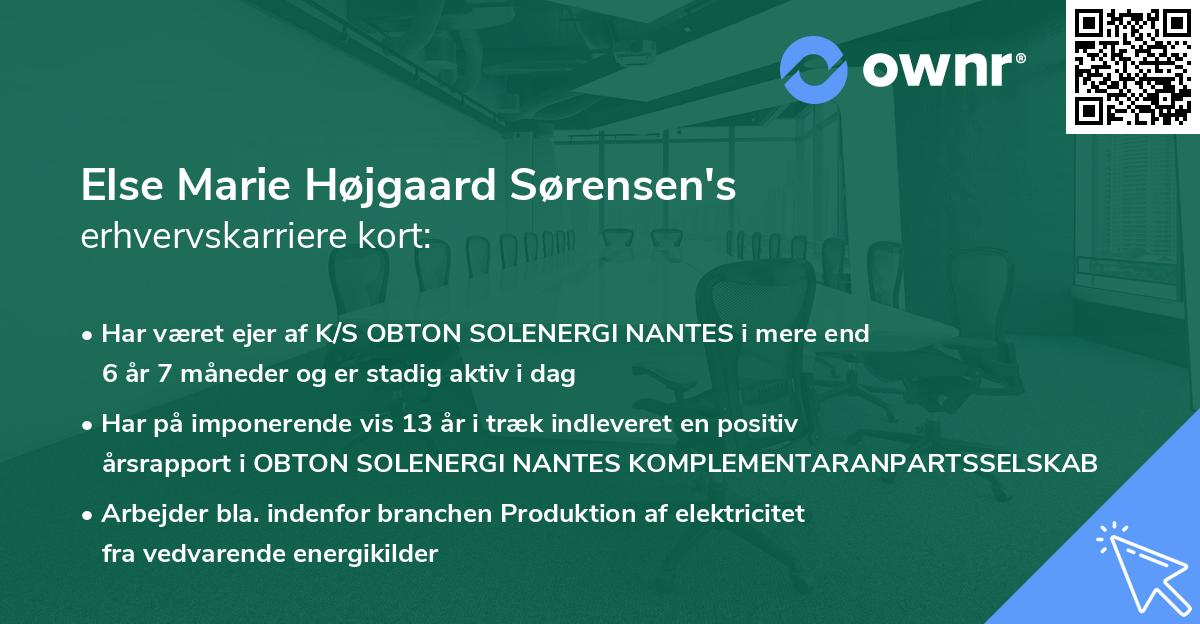 ownr®

Else Marie Højgaard Sørensen's
erhvervskarriere kort:

• Har været ejer af K/S OBTON SOLENERGI NANTES i mere end 6 år 7 måneder og er stadig aktiv i dag

• Har på imponerende vis 13 år i træk indleveret en positiv årsrapport i OBTON SOLENERGI NANTES KOMPLEMENTARANPARTSSELSKAB

• Arbejder bla. indenfor branchen Produktion af elektricitet fra vedvarende energikilder